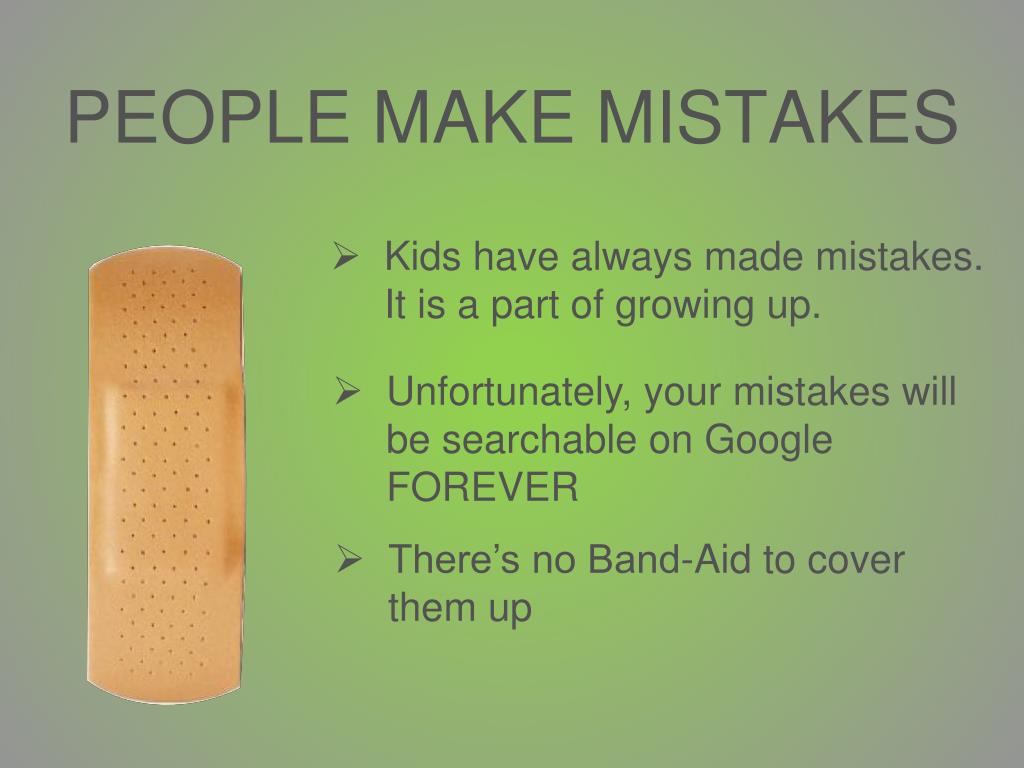 PEOPLE MAKE MISTAKES

➢ Kids have always made mistakes. It is a part of growing up.

➢ Unfortunately, your mistakes will be searchable on Google FOREVER

➢ There’s no Band-Aid to cover them up